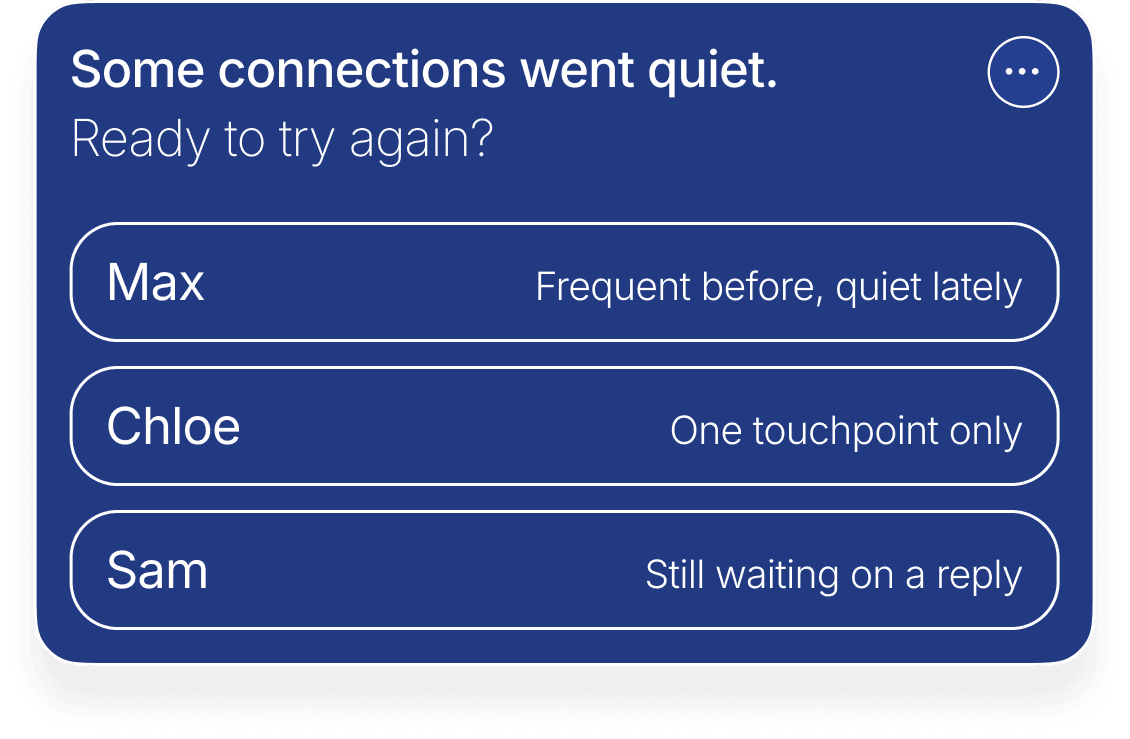 Some connections went quiet.
Ready to try again?

Max Frequent before, quiet lately

Chloe One touchpoint only

Sam Still waiting on a reply